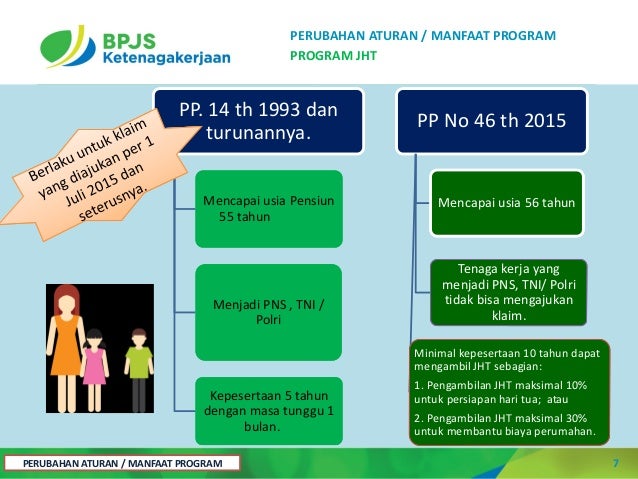 BPJS Ketenagakerjaan

PERUBAHAN ATURAN / MANFAAT PROGRAM
PROGRAM JHT

Berlaku untuk klaim yang diajukan per 1 Juli 2015 dan seterusnya.

PP. 14 th 1993 dan turunannya.

Mencapai usia Pensiun 55 tahun

Menjadi PNS , TNI / Polri

Kepesertaan 5 tahun dengan masa tunggu 1 bulan.

PP No 46 th 2015

Mencapai usia 56 tahun

Tenaga kerja yang menjadi PNS, TNI/ Polri tidak bisa mengajukan klaim.

Minimal kepesertaan 10 tahun dapat mengambil JHT sebagian:

1. Pengambilan JHT maksimal 10% untuk persiapan hari tua; atau

2. Pengambilan JHT maksimal 30% untuk membantu biaya perumahan.

PERUBAHAN ATURAN / MANFAAT PROGRAM

7